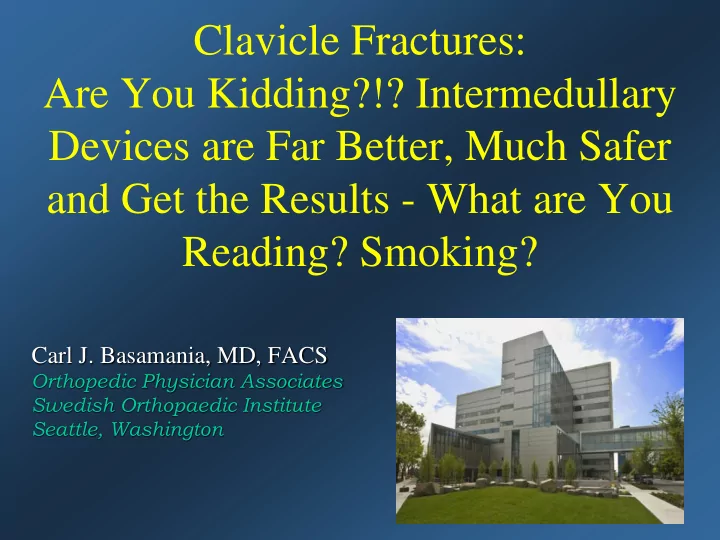 Clavicle Fractures:
Are You Kidding?!? Intermedullary Devices are Far Better, Much Safer and Get the Results - What are You Reading? Smoking?

Carl J. Basamania, MD, FACS
Orthopedic Physician Associates
Swedish Orthopaedic Institute
Seattle, Washington